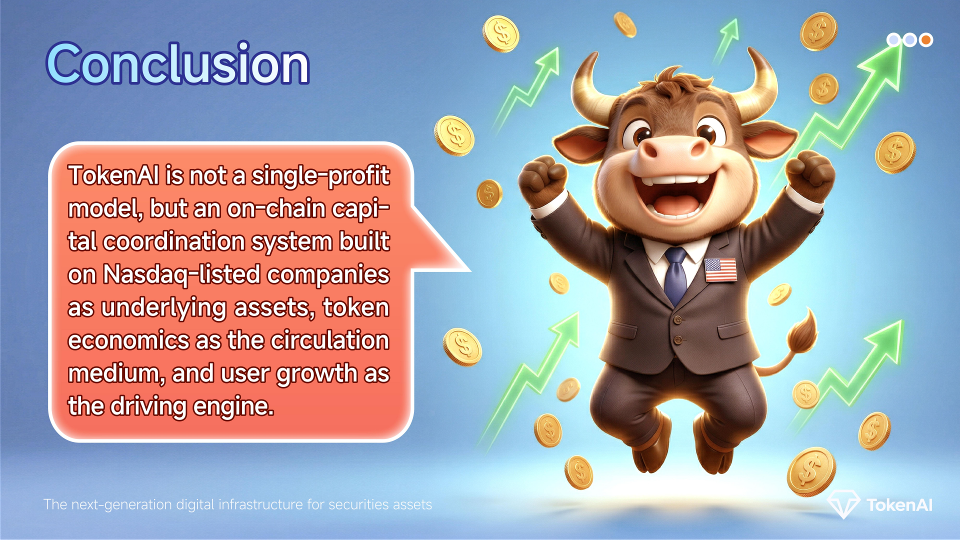 Conclusion

TokenAI is not a single-profit model, but an on-chain capital coordination system built on Nasdaq-listed companies as underlying assets, token economics as the circulation medium, and user growth as the driving engine.

The next-generation digital infrastructure for securities assets

TokenAI